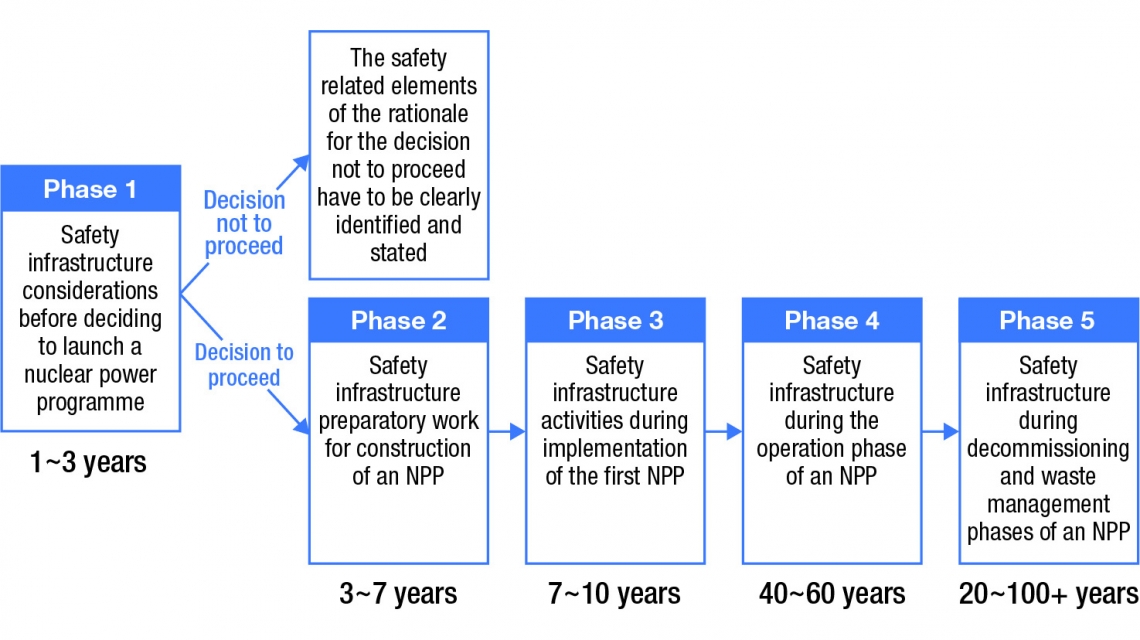 Phase 1

Safety infrastructure considerations before deciding to launch a nuclear power programme

1~3 years

Decision not to proceed

The safety related elements of the rationale for the decision not to proceed have to be clearly identified and stated

Decision to proceed

Phase 2

Safety infrastructure preparatory work for construction of an NPP

3~7 years

Phase 3

Safety infrastructure activities during implementation of the first NPP

7~10 years

Phase 4

Safety infrastructure during the operation phase of an NPP

40~60 years

Phase 5

Safety infrastructure during decommissioning and waste management phases of an NPP

20~100+ years